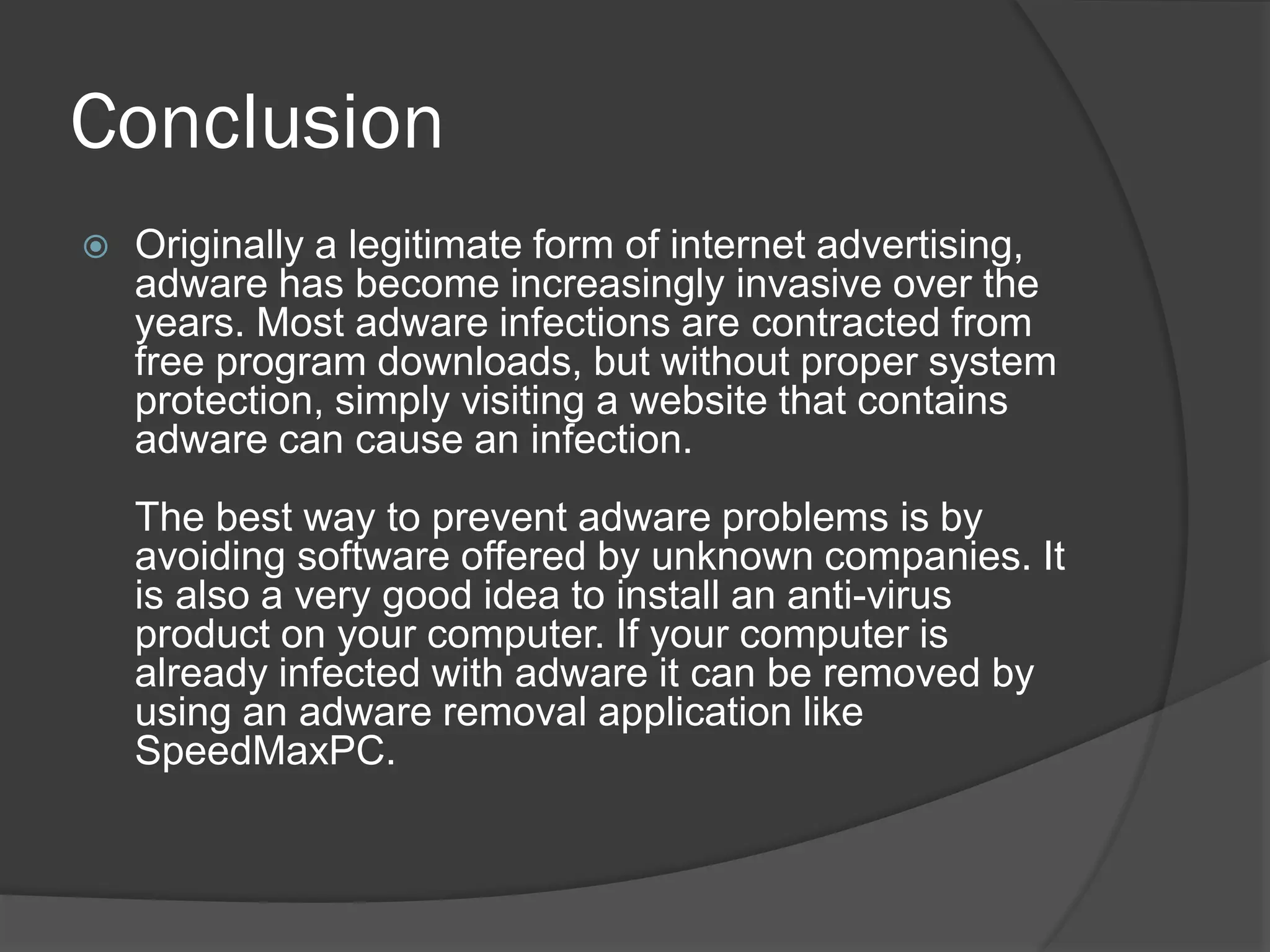 Conclusion

Originally a legitimate form of internet advertising, adware has become increasingly invasive over the years. Most adware infections are contracted from free program downloads, but without proper system protection, simply visiting a website that contains adware can cause an infection.

The best way to prevent adware problems is by avoiding software offered by unknown companies. It is also a very good idea to install an anti-virus product on your computer. If your computer is already infected with adware it can be removed by using an adware removal application like SpeedMaxPC.